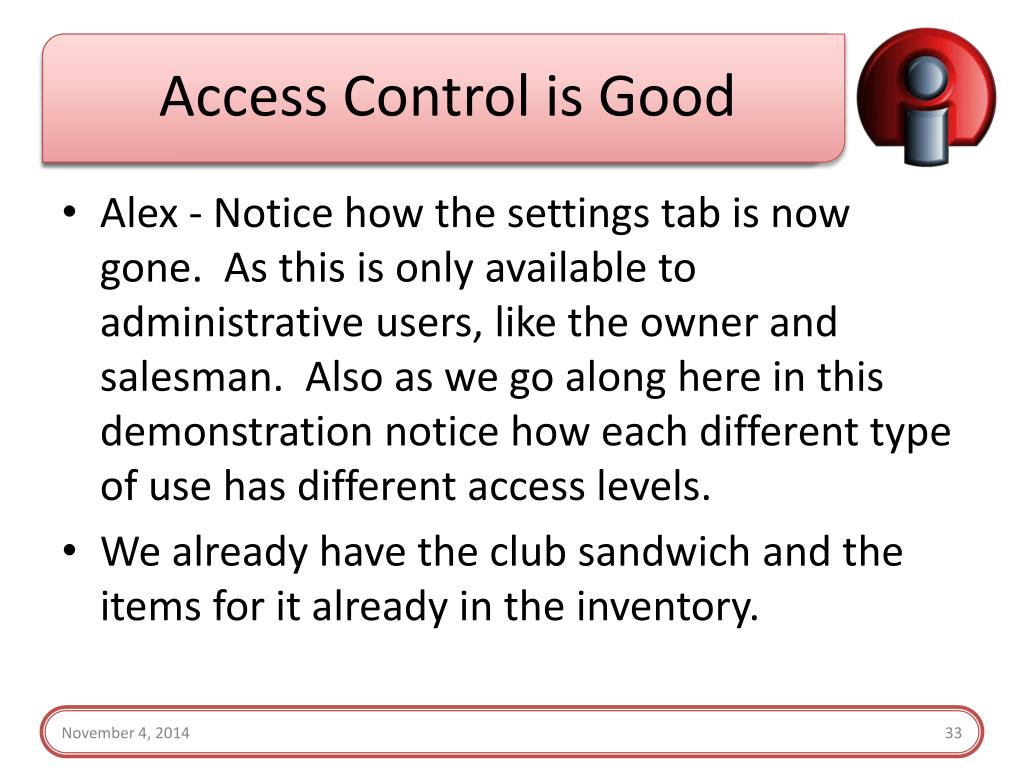 Access Control is Good

• Alex - Notice how the settings tab is now gone. As this is only available to administrative users, like the owner and salesman. Also as we go along here in this demonstration notice how each different type of use has different access levels.

• We already have the club sandwich and the items for it already in the inventory.

November 4, 2014

33